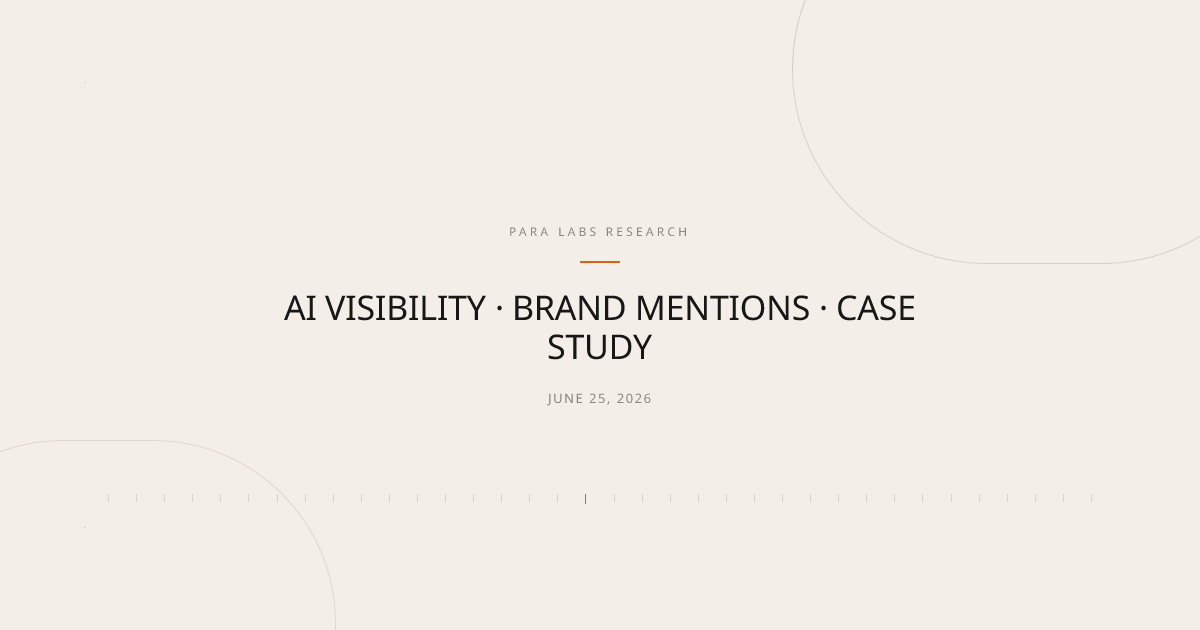 PARA LABS RESEARCH

AI VISIBILITY · BRAND MENTIONS · CASE STUDY

JUNE 25, 2026